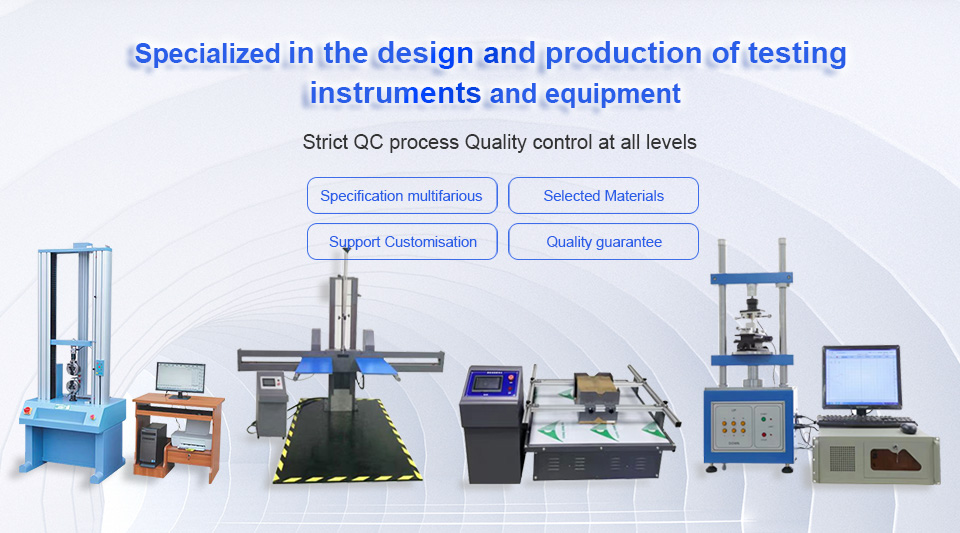 Specialized in the design and production of testing instruments and equipment

Strict QC process Quality control at all levels

Specification multifarious

Selected Materials

Support Customisation

Quality guarantee